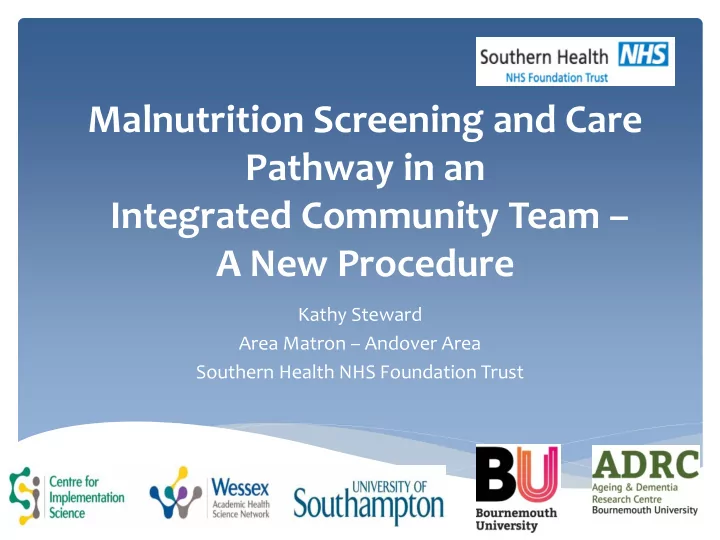 Southern Health NHS
NHS Foundation Trust

Malnutrition Screening and Care Pathway in an Integrated Community Team – A New Procedure

Kathy Steward
Area Matron – Andover Area
Southern Health NHS Foundation Trust

Centre for Implementation Science

Wessex Academic Health Science Network

UNIVERSITY OF Southampton

BU Bournemouth University

ADRC Ageing & Dementia Research Centre Bournemouth University